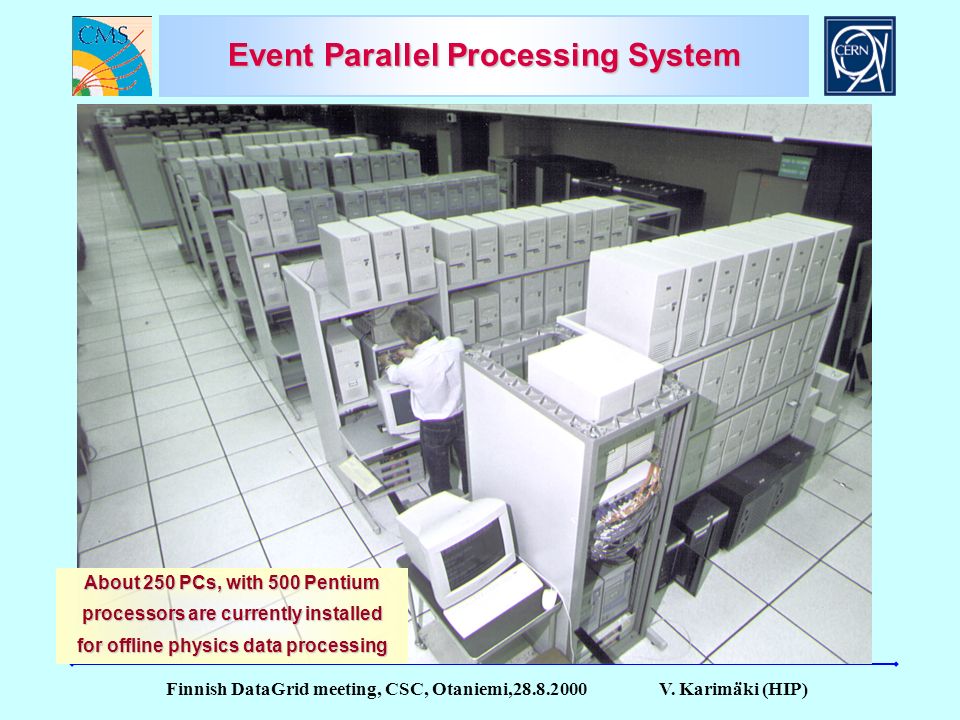 CMS

Event Parallel Processing System

CERN

About 250 PCs, with 500 Pentium processors are currently installed for offline physics data processing

Finnish DataGrid meeting, CSC, Otaniemi,28.8.2000 V. Karimäki (HIP)